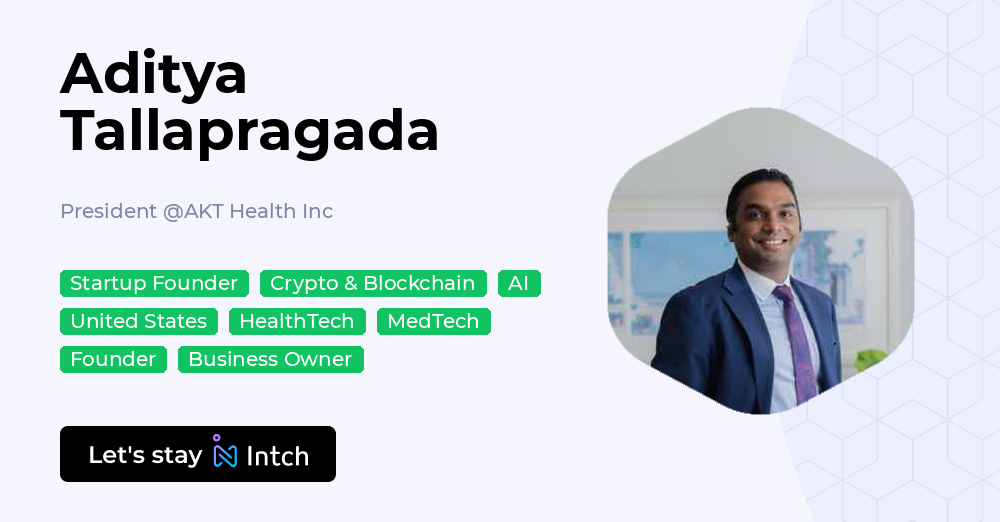 Aditya Tallapragada

President @AKT Health Inc

Startup Founder
Crypto & Blockchain
AI
United States
HealthTech
MedTech
Founder
Business Owner

Let's stay Intch